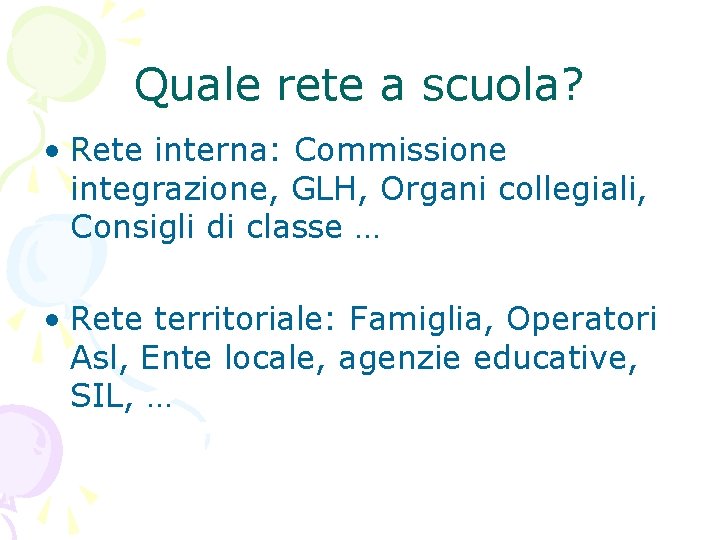 Quale rete a scuola?

• Rete interna: Commissione integrazione, GLH, Organi collegiali, Consigli di classe …

• Rete territoriale: Famiglia, Operatori Asl, Ente locale, agenzie educative, SIL, …